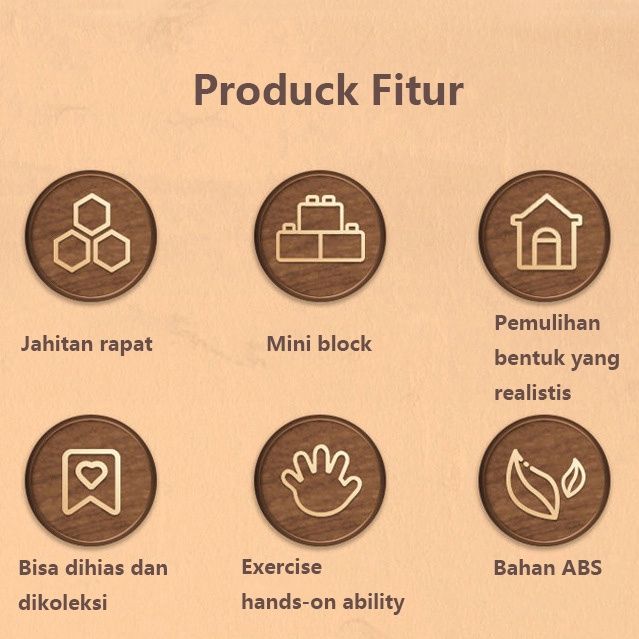 Produck Fitur

Jahitan rapat

Mini block

Pemulihan bentuk yang realistis

Bisa dihias dan dikoleksi

Exercise hands-on ability

Bahan ABS